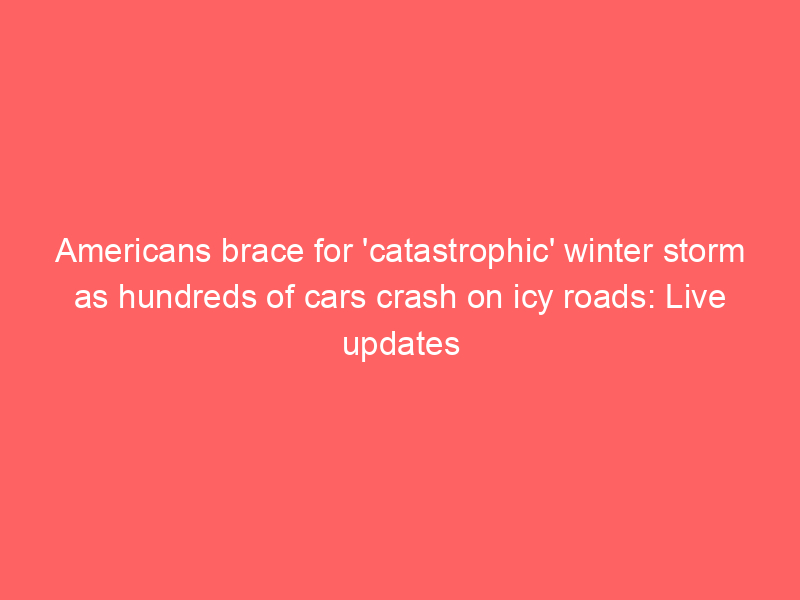 Americans brace for 'catastrophic' winter storm as hundreds of cars crash on icy roads: Live updates